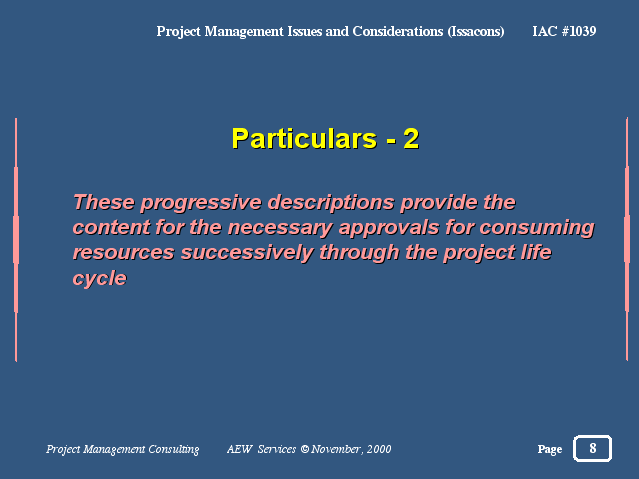 Project Management Issues and Considerations (Issacons) IAC #1039

Particulars - 2

These progressive descriptions provide the content for the necessary approvals for consuming resources successively through the project life cycle

Project Management Consulting AEW Services © November, 2000

Page 8